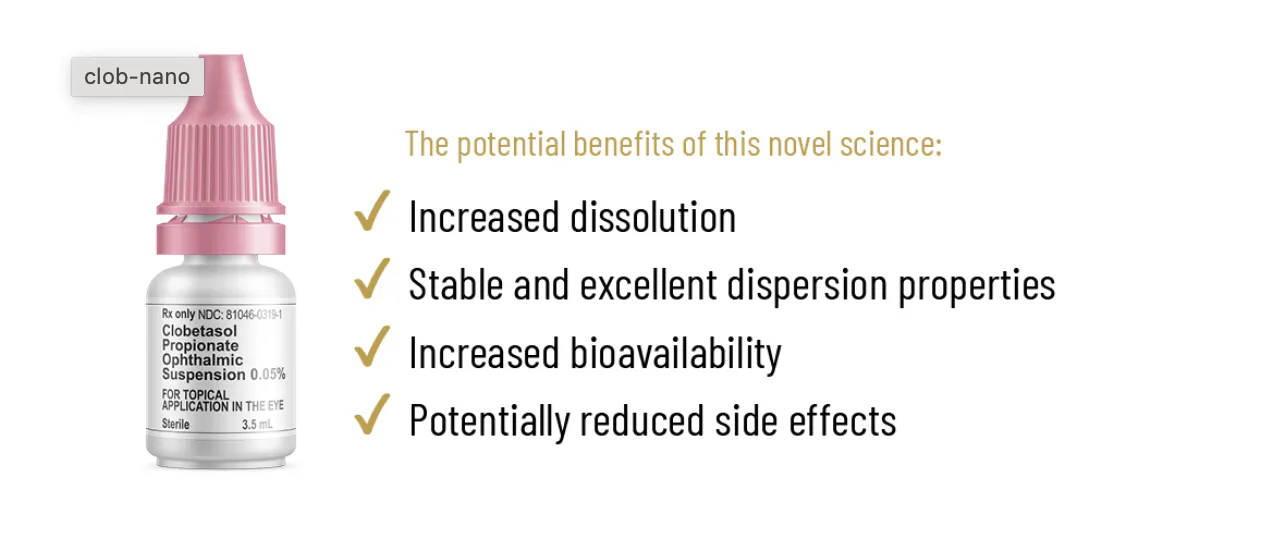 clob-nano

Rx only NDC: 81046-0319-1
Clobetasol Propionate Ophthalmic Suspension 0.05%
FOR TOPICAL APPLICATION IN THE EYE
Sterile 3.5 mL

The potential benefits of this novel science:

✓ Increased dissolution
✓ Stable and excellent dispersion properties
✓ Increased bioavailability
✓ Potentially reduced side effects